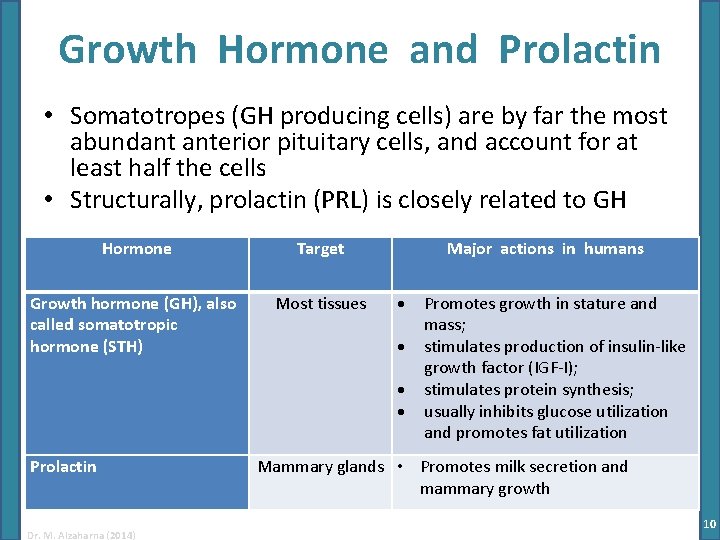 Growth Hormone and Prolactin

• Somatotropes (GH producing cells) are by far the most abundant anterior pituitary cells, and account for at least half the cells
• Structurally, prolactin (PRL) is closely related to GH

| Hormone | Target | Major actions in humans |
|---|---|---|
| Growth hormone (GH), also called somatotropic hormone (STH) | Most tissues | • Promotes growth in stature and mass; • stimulates production of insulin-like growth factor (IGF-I); • stimulates protein synthesis; • usually inhibits glucose utilization and promotes fat utilization |
| Prolactin | Mammary glands | • Promotes milk secretion and mammary growth |

Dr. M. Alzaharna (2014)

10